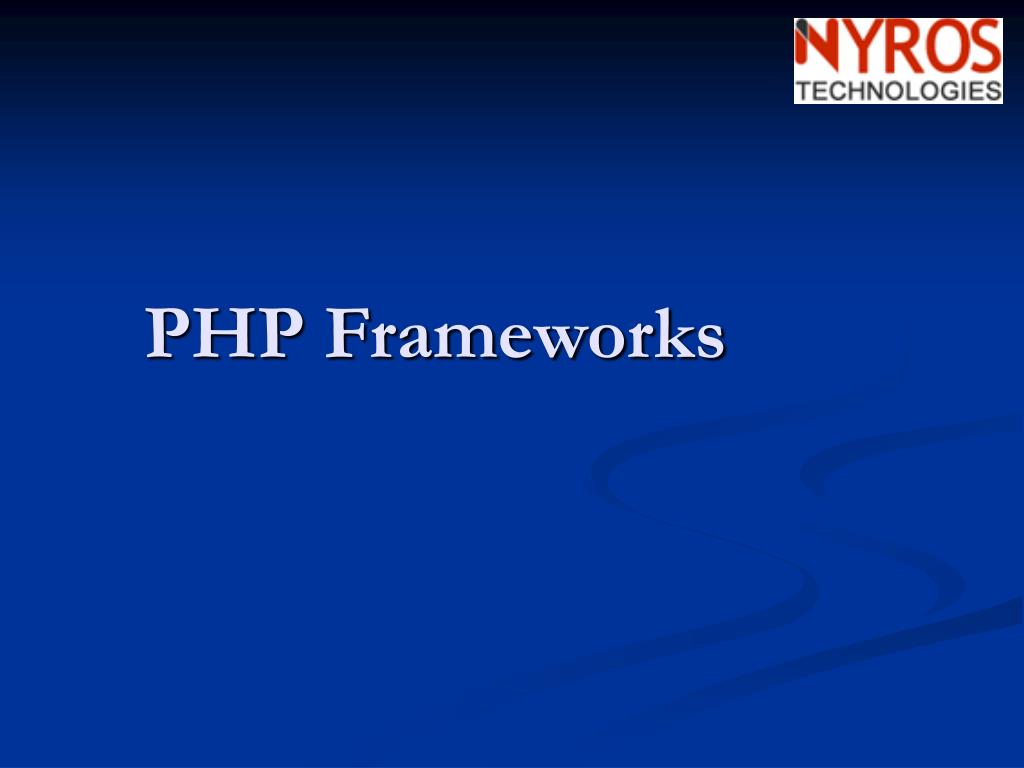 NYROS
TECHNOLOGIES

PHP Frameworks